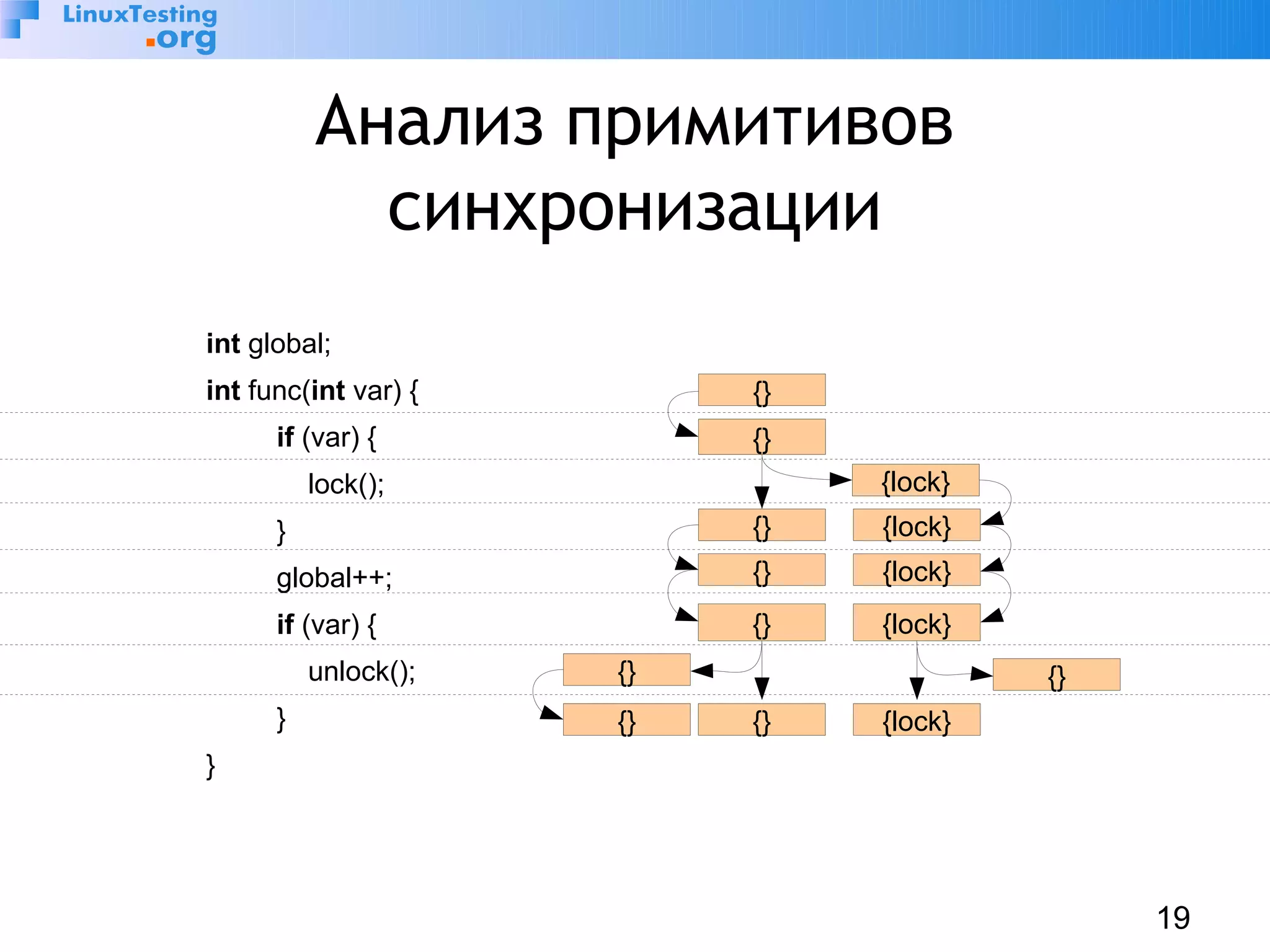 LinuxTesting
.org

Анализ примитивов синхронизации

int global;
int func(int var) {
if (var) {
lock();
}
global++;
if (var) {
unlock();
}
}

{}
{}
{lock}
{}
{lock}
{}
{lock}
{}
{lock}
{}
{}
{}
{}
{lock}

19